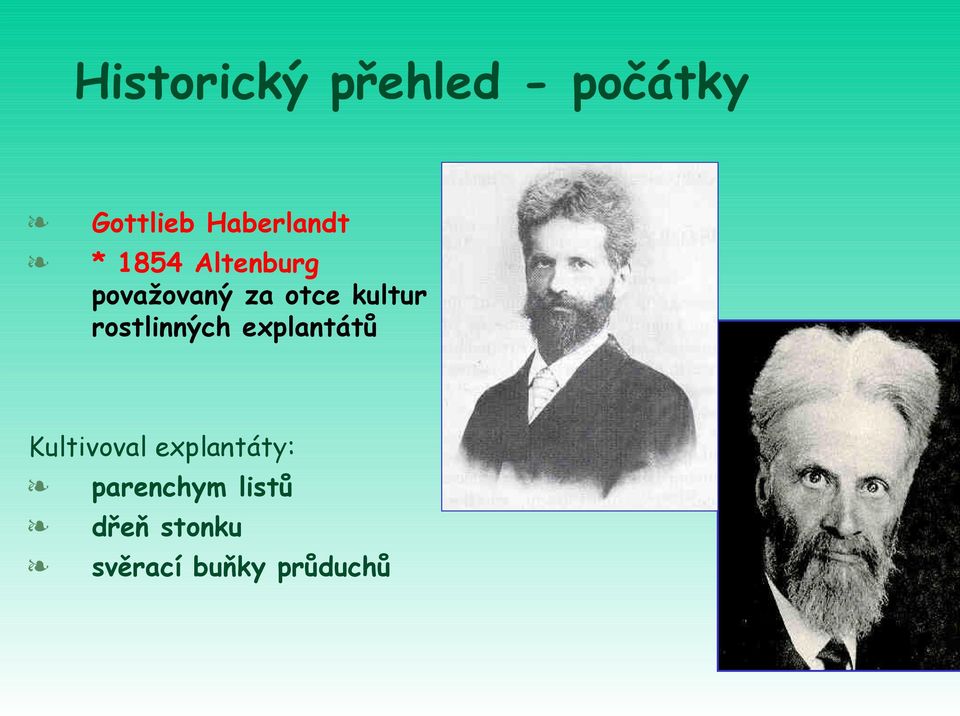 Historický přehled - počátky

❧ Gottlieb Haberlandt
❧ * 1854 Altenburg považovaný za otce kultur rostlinných explantátů

Kultivoval explantáty:
❧ parenchym listů
❧ dřeň stonku
❧ svěrací buňky průduchů